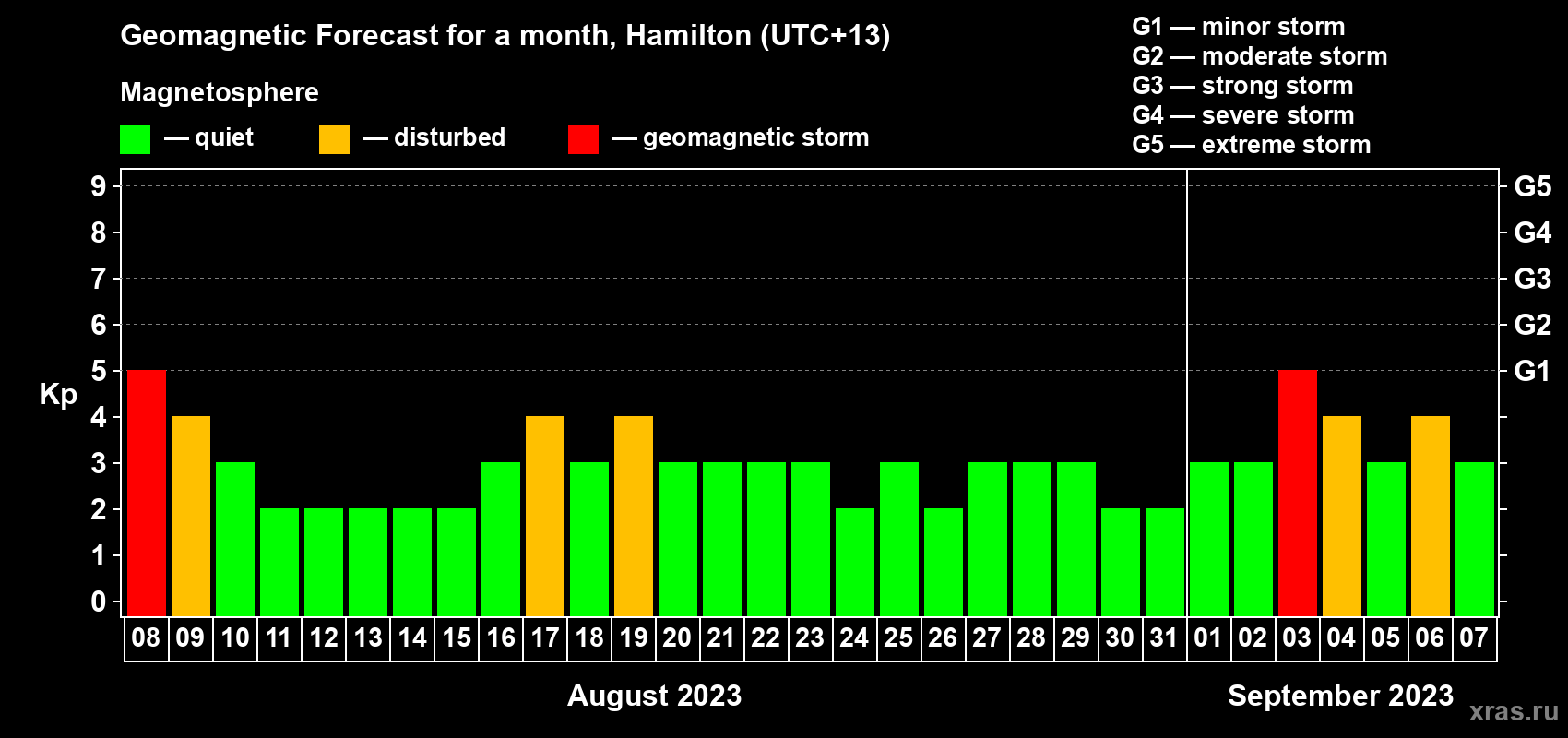 Geomagnetic Forecast for a month, Hamilton (UTC+13)

Magnetosphere

— quiet — disturbed — geomagnetic storm

G1 — minor storm
G2 — moderate storm
G3 — strong storm
G4 — severe storm
G5 — extreme storm

Kp

9 8 7 6 5 4 3 2 1 0

G5 G4 G3 G2 G1

08 09 10 11 12 13 14 15 16 17 18 19 20 21 22 23 24 25 26 27 28 29 30 31 01 02 03 04 05 06 07

August 2023

September 2023

xras.ru